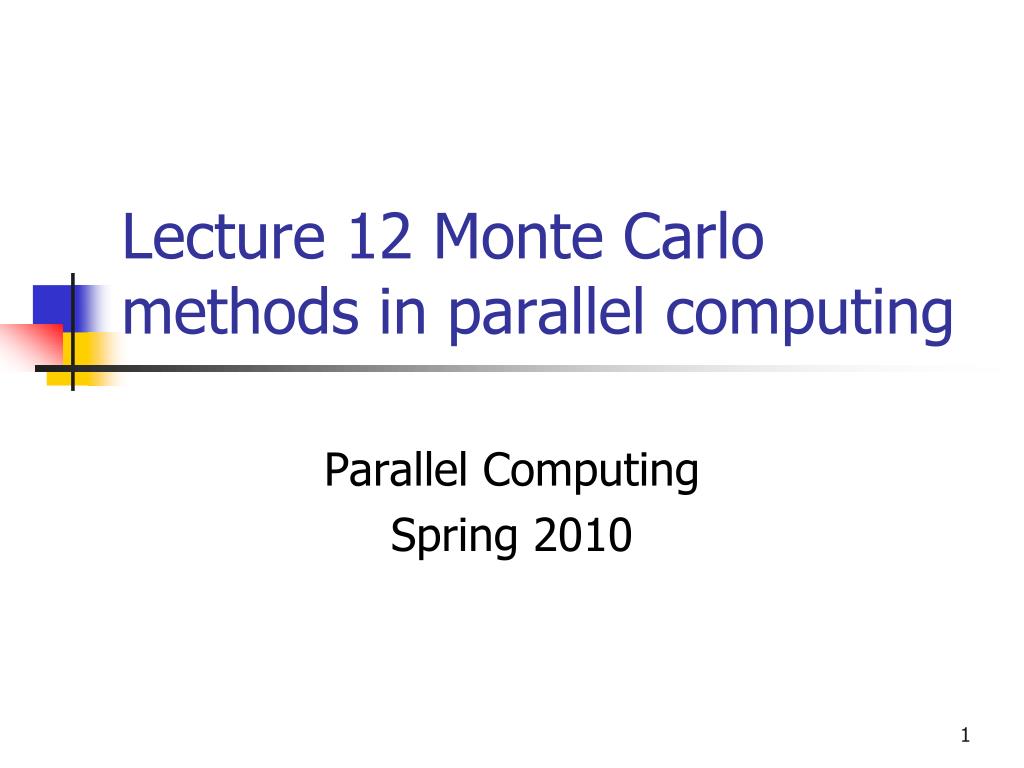 Lecture 12 Monte Carlo methods in parallel computing

Parallel Computing
Spring 2010

1